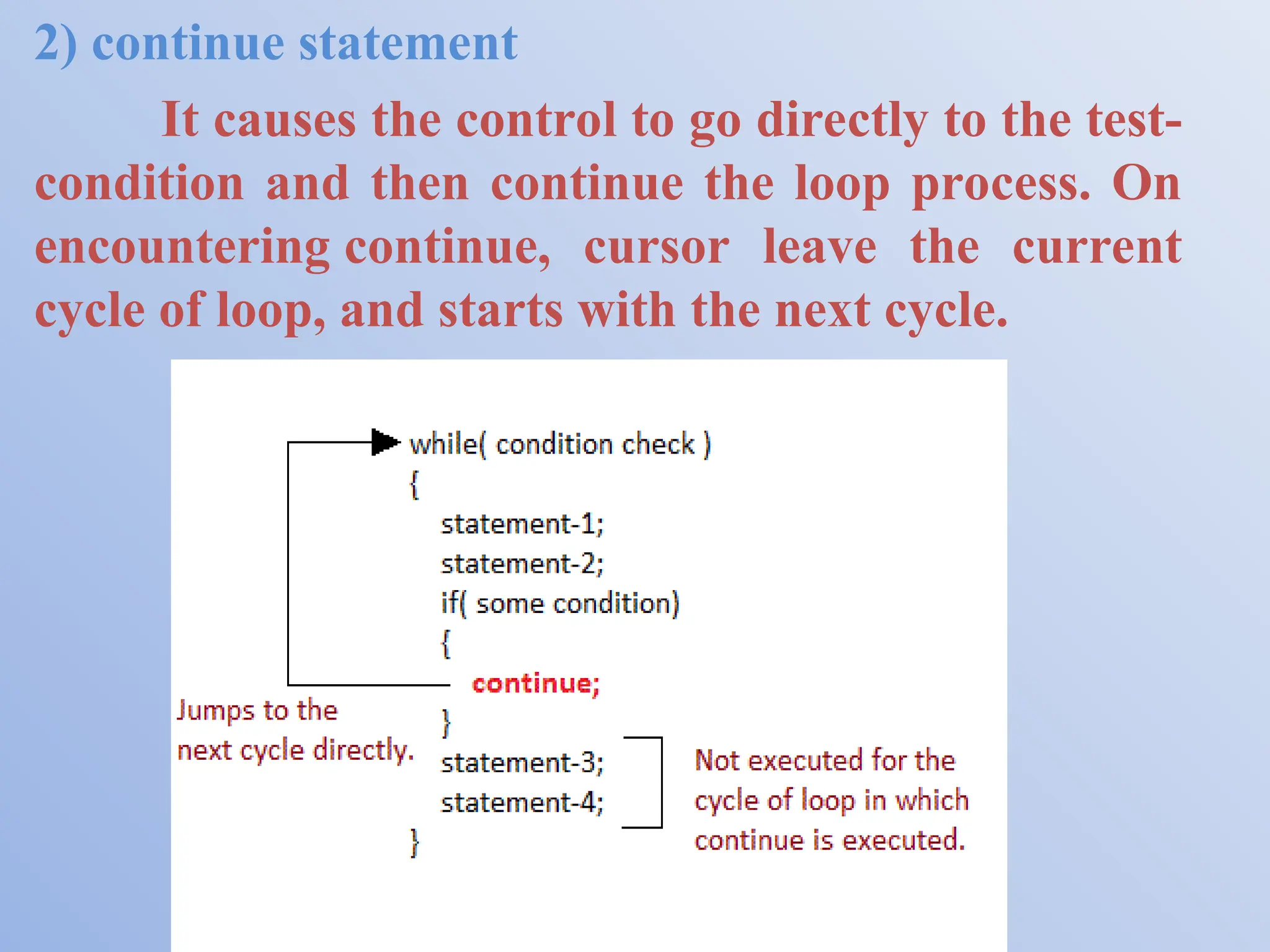 2) continue statement

It causes the control to go directly to the test-condition and then continue the loop process. On encountering continue, cursor leave the current cycle of loop, and starts with the next cycle.

while( condition check )
{
statement-1;
statement-2;
if( some condition)
{
continue;
}
statement-3;
statement-4;
}

Jumps to the next cycle directly.

Not executed for the cycle of loop in which continue is executed.